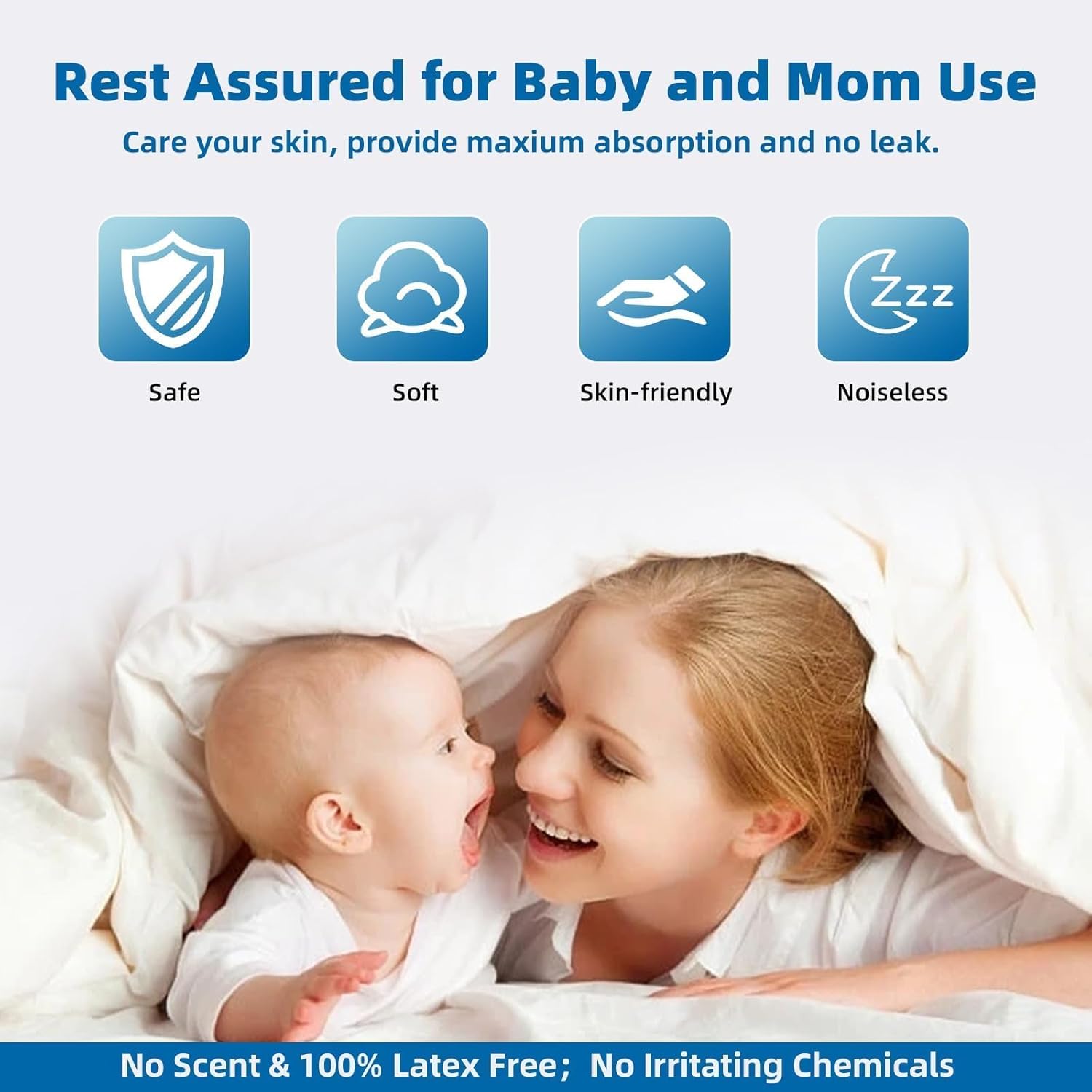 Rest Assured for Baby and Mom Use
Care your skin, provide maxium absorption and no leak.

Zzz

Safe
Soft
Skin-friendly
Noiseless

No Scent & 100% Latex Free; No Irritating Chemicals